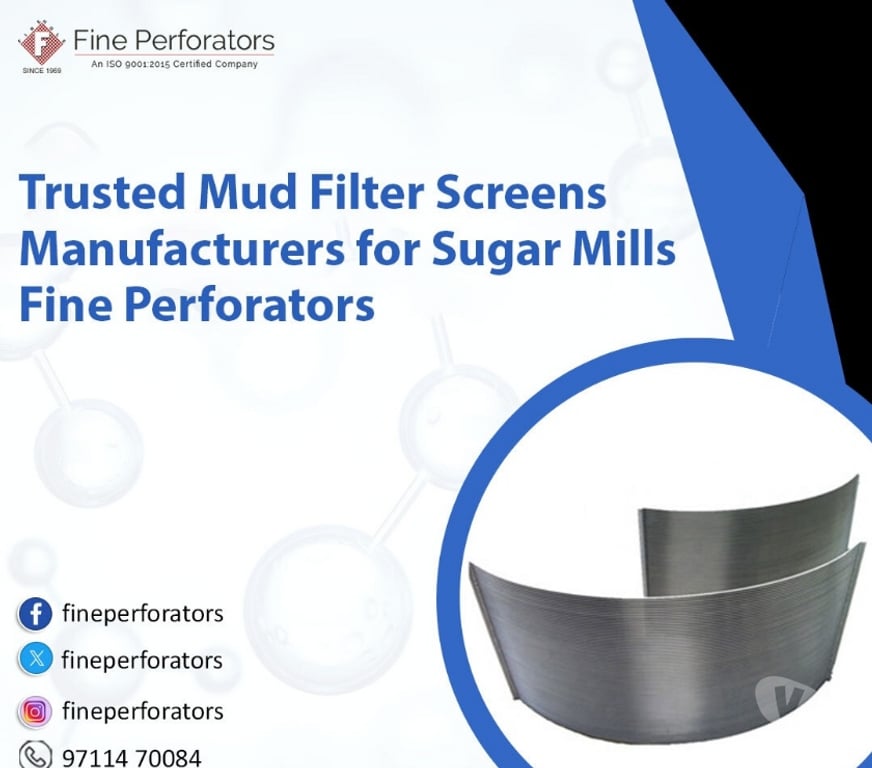 F
SINCE 1969
Fine Perforators
An ISO 9001:2015 Certified Company

Trusted Mud Filter Screens Manufacturers for Sugar Mills Fine Perforators

fineperforators
fineperforators
fineperforators
97114 70084